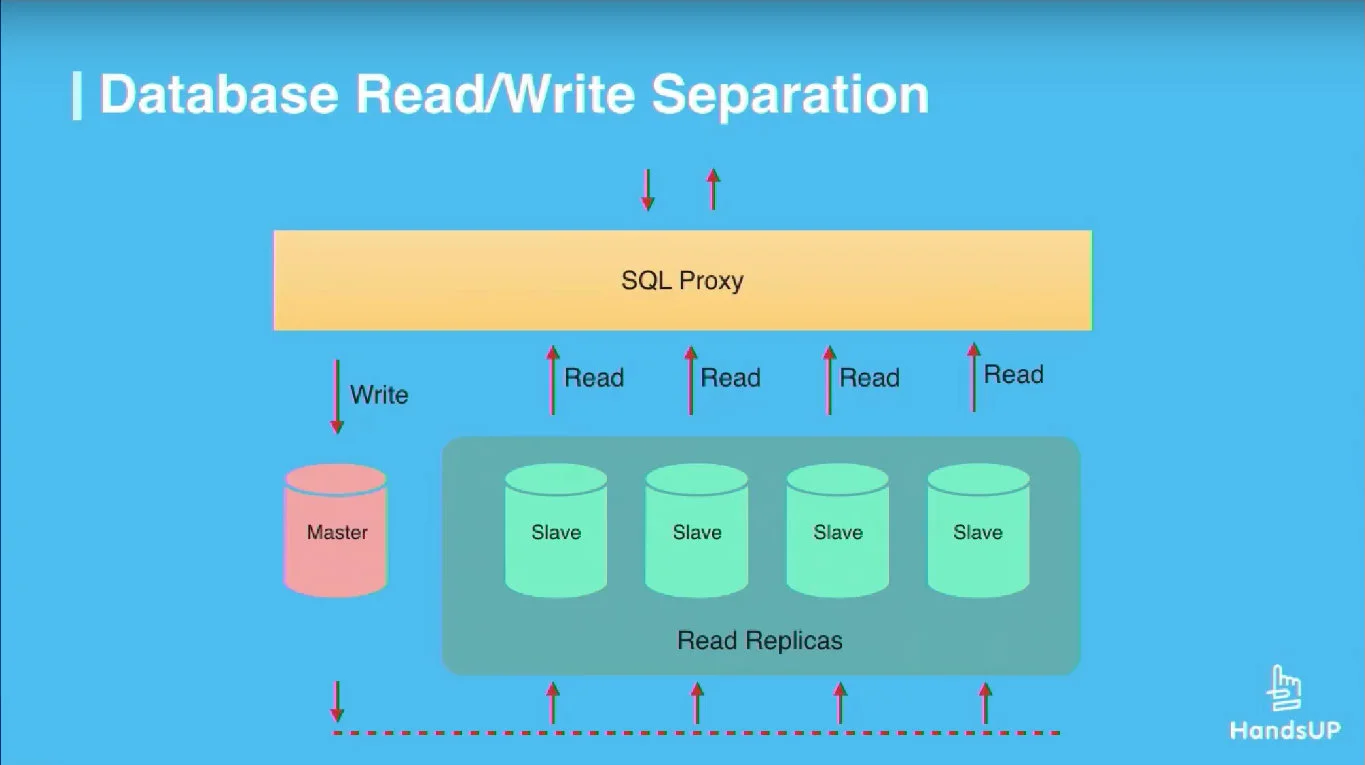 Database Read/Write Separation

SQL Proxy

Write

Read

Read

Read

Read

Master

Slave

Slave

Slave

Slave

Read Replicas

HandsUP